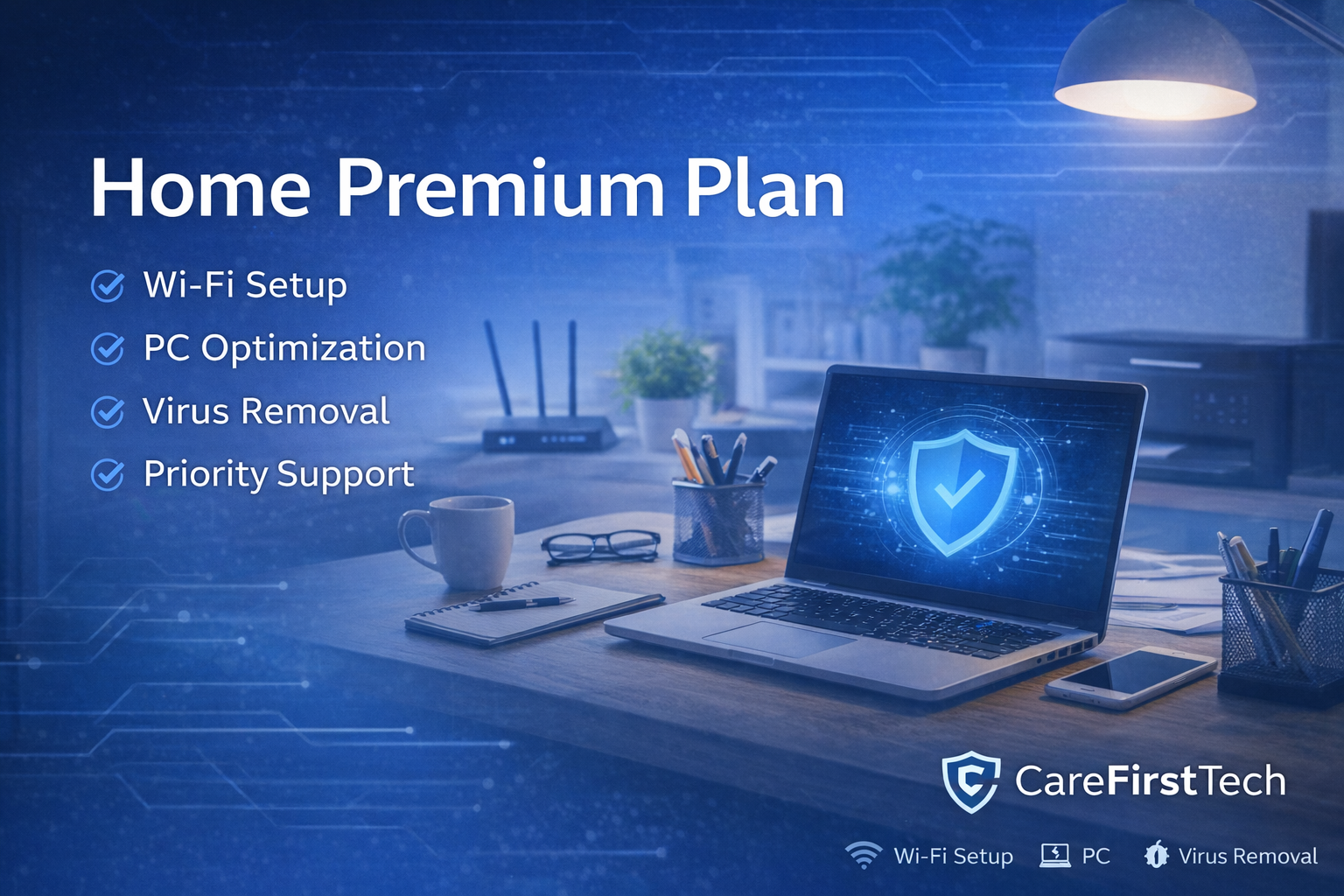 Home Premium Plan

Wi-Fi Setup
PC Optimization
Virus Removal
Priority Support

CareFirstTech

Wi-Fi Setup PC Virus Removal